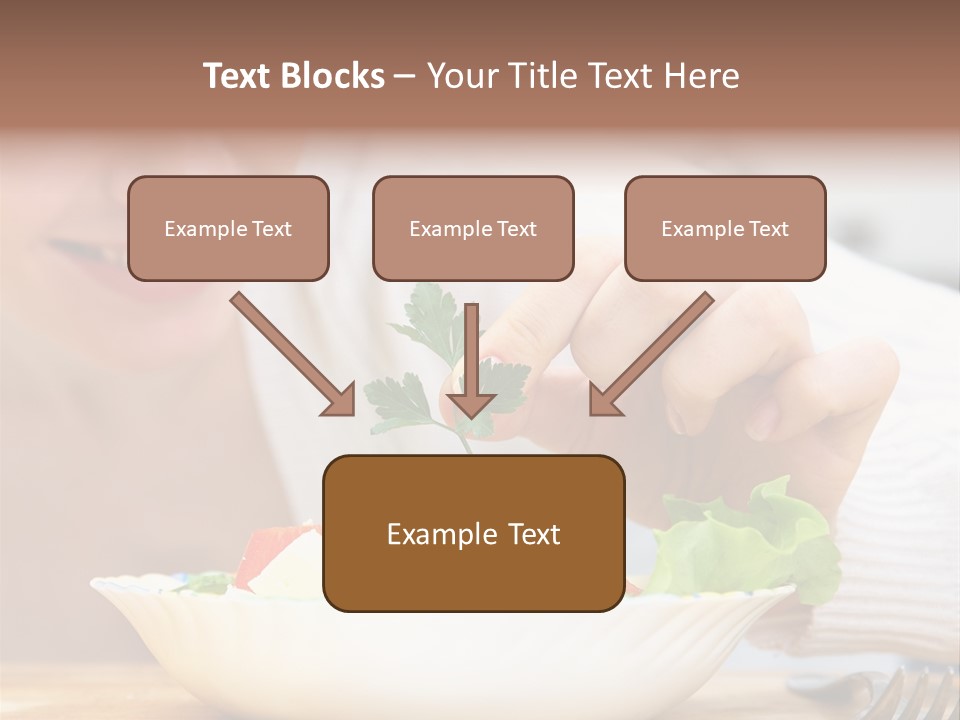 Text Blocks – Your Title Text Here

Example Text

Example Text

Example Text

Example Text